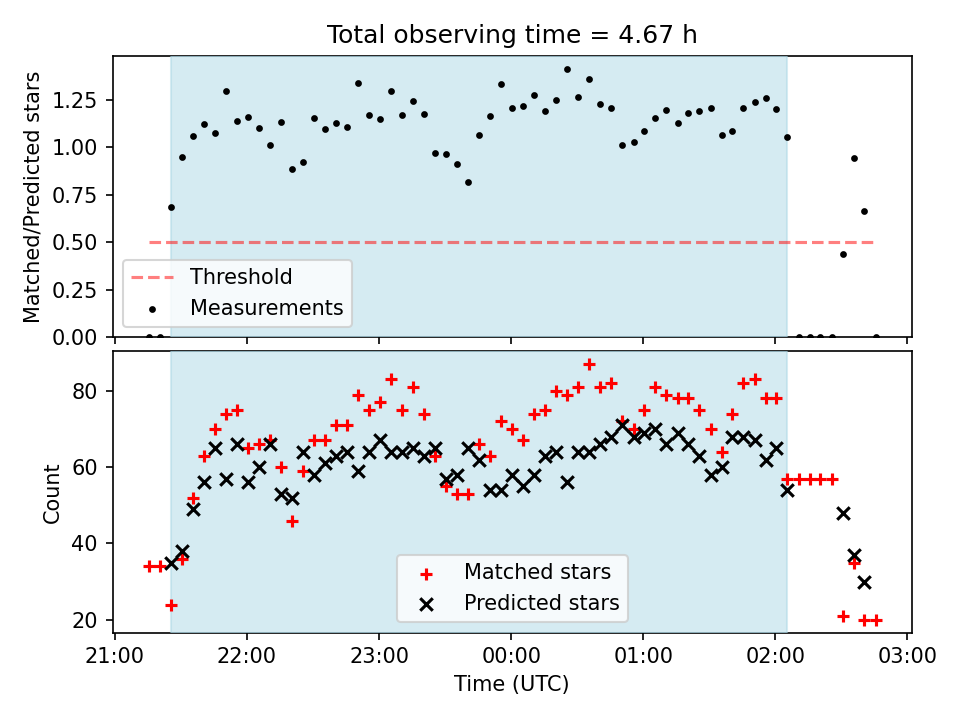 Total observing time = 4.67 h

Matched/Predicted stars

1.25
1.00
0.75
0.50
0.25
0.00

Threshold
Measurements

Count

80
60
40
20

Matched stars
Predicted stars

21:00
22:00
23:00
00:00
01:00
02:00
03:00

Time (UTC)